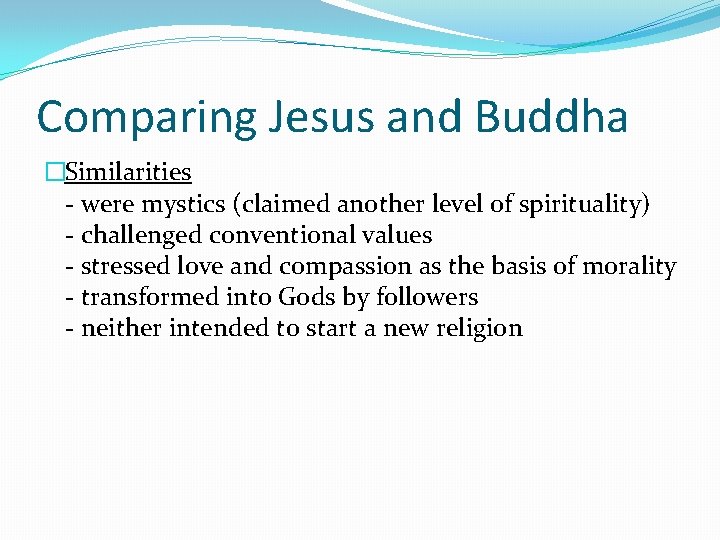 Comparing Jesus and Buddha

Similarities
- were mystics (claimed another level of spirituality)
- challenged conventional values
- stressed love and compassion as the basis of morality
- transformed into Gods by followers
- neither intended to start a new religion